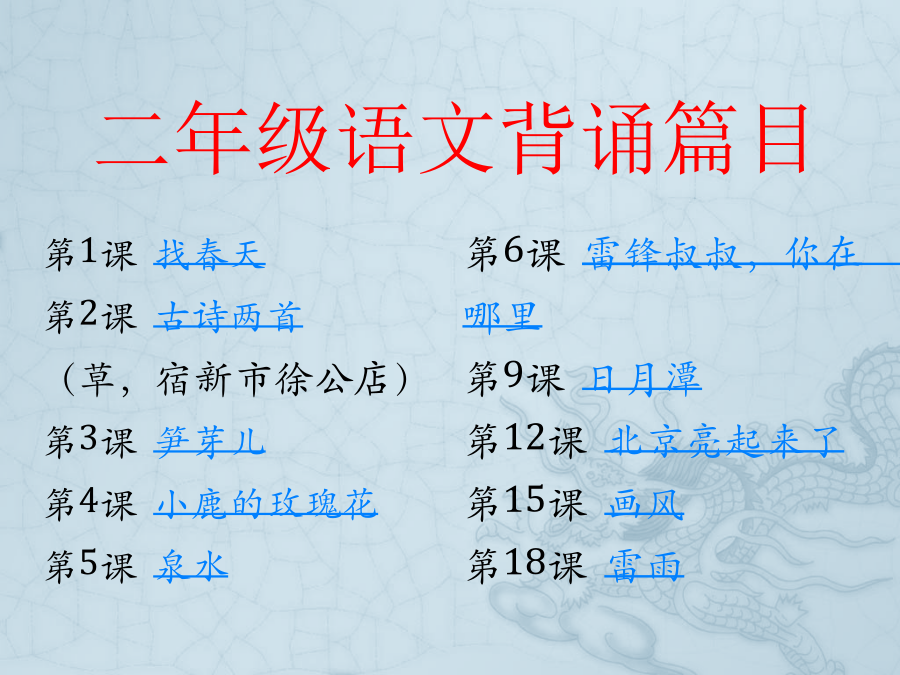 二年级语文背诵篇目

第1课 找春天
第2课 古诗两首
（草，宿新市徐公店）
第3课 笋芽儿
第4课 小鹿的玫瑰花
第5课 泉水

第6课 雷锋叔叔，你在哪里
第9课 日月潭
第12课 北京亮起来了
第15课 画风
第18课 雷雨